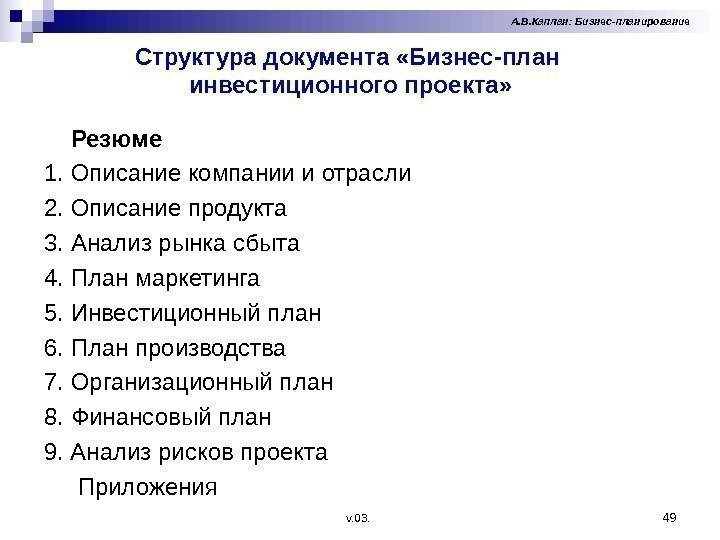 А.В.Каплан: Бизнес-планирование

Структура документа «Бизнес-план инвестиционного проекта»

Резюме
1. Описание компании и отрасли
2. Описание продукта
3. Анализ рынка сбыта
4. План маркетинга
5. Инвестиционный план
6. План производства
7. Организационный план
8. Финансовый план
9. Анализ рисков проекта
Приложения

v.03.

49